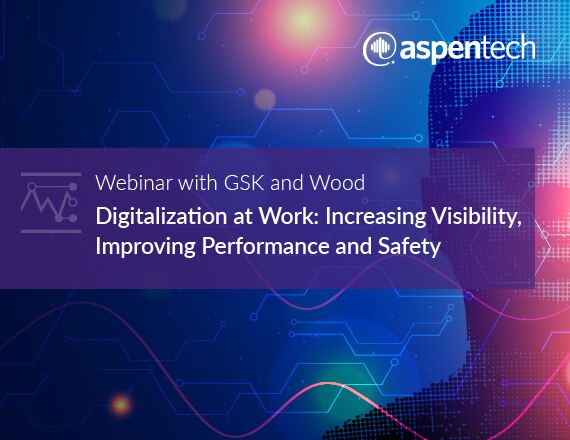 aspentech

Webinar with GSK and Wood

Digitalization at Work: Increasing Visibility, Improving Performance and Safety